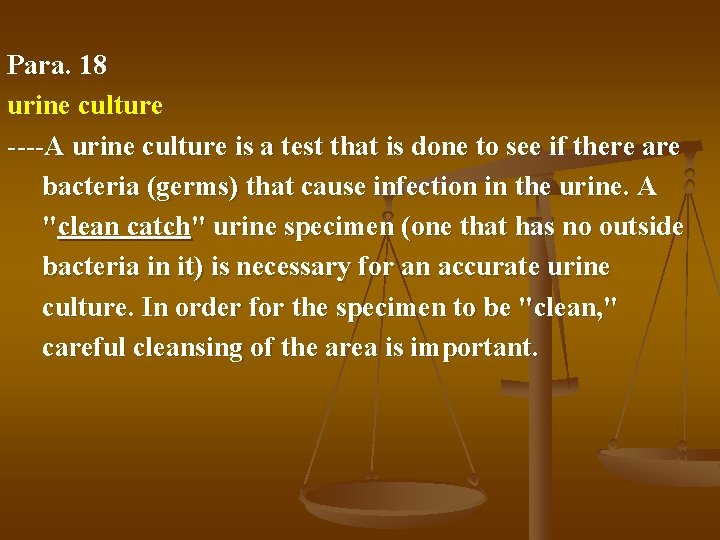 Para. 18
urine culture
----A urine culture is a test that is done to see if there are bacteria (germs) that cause infection in the urine. A "clean catch" urine specimen (one that has no outside bacteria in it) is necessary for an accurate urine culture. In order for the specimen to be "clean," careful cleansing of the area is important.